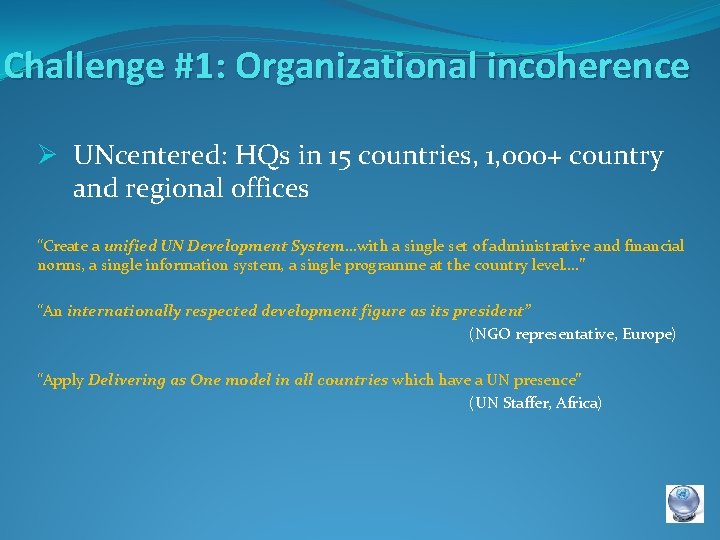 Challenge #1: Organizational incoherence

➢ UNcentered: HQs in 15 countries, 1,000+ country and regional offices

"Create a unified UN Development System…with a single set of administrative and financial norms, a single information system, a single programme at the country level…"

"An internationally respected development figure as its president"

(NGO representative, Europe)

"Apply Delivering as One model in all countries which have a UN presence"

(UN Staffer, Africa)